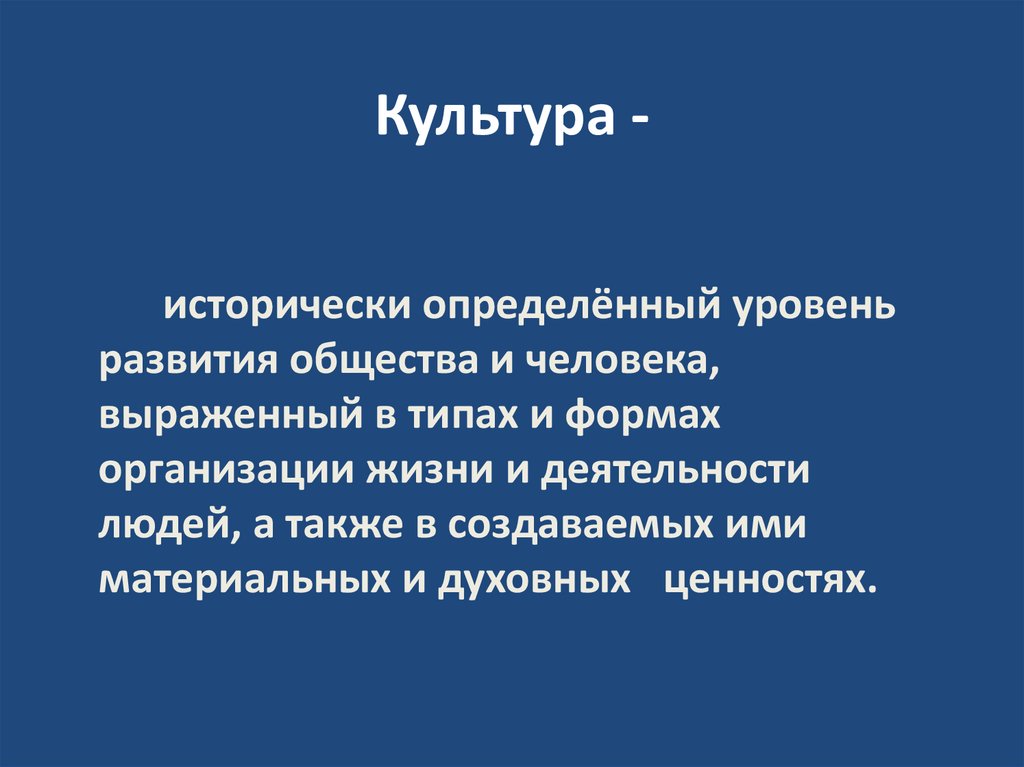 Культура -

исторически определённый уровень развития общества и человека, выраженный в типах и формах организации жизни и деятельности людей, а также в создаваемых ими материальных и духовных ценностях.